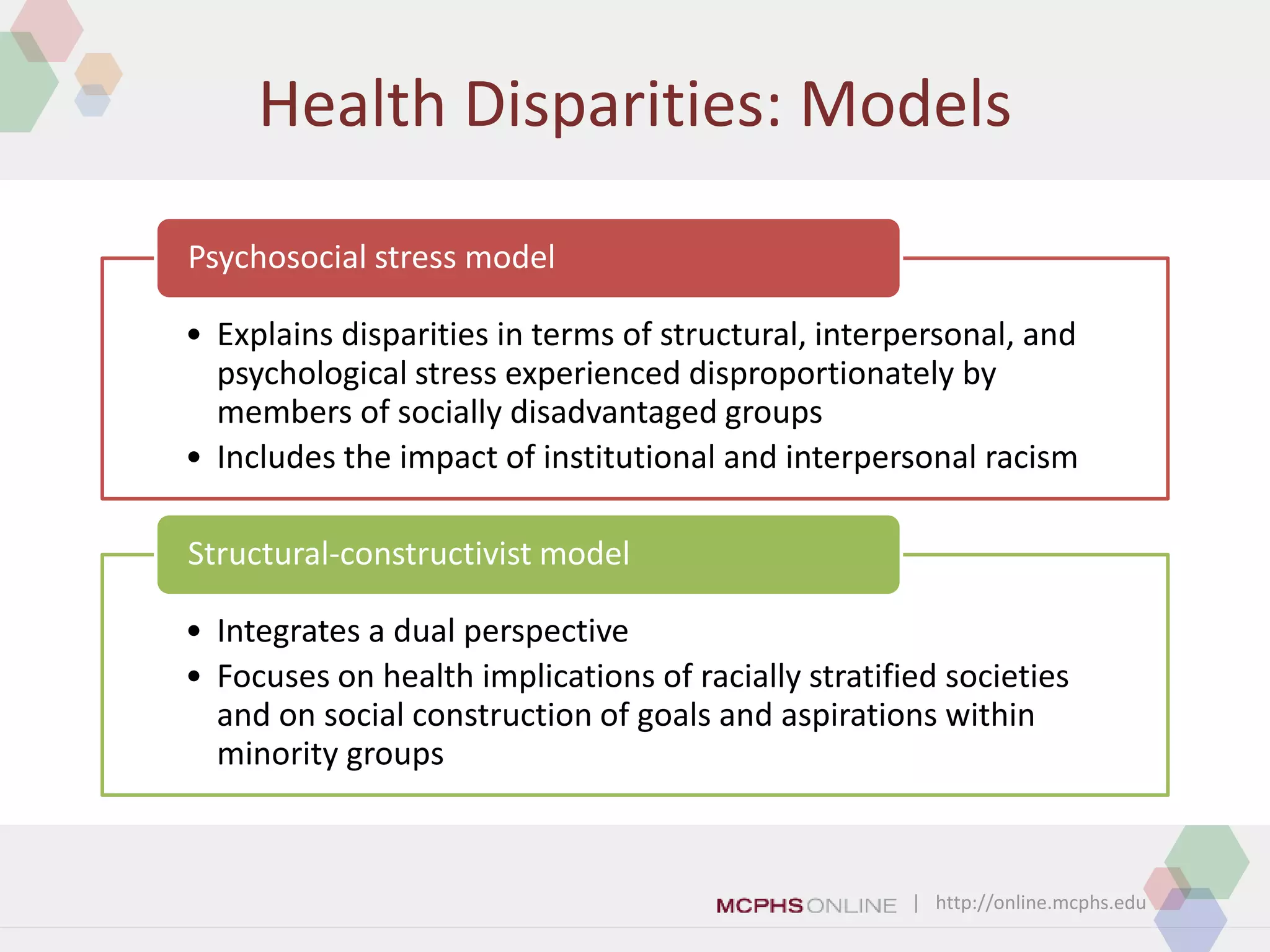 Health Disparities: Models

Psychosocial stress model

• Explains disparities in terms of structural, interpersonal, and psychological stress experienced disproportionately by members of socially disadvantaged groups
• Includes the impact of institutional and interpersonal racism

Structural-constructivist model

• Integrates a dual perspective
• Focuses on health implications of racially stratified societies and on social construction of goals and aspirations within minority groups

MCPHS ONLINE | http://online.mcphs.edu